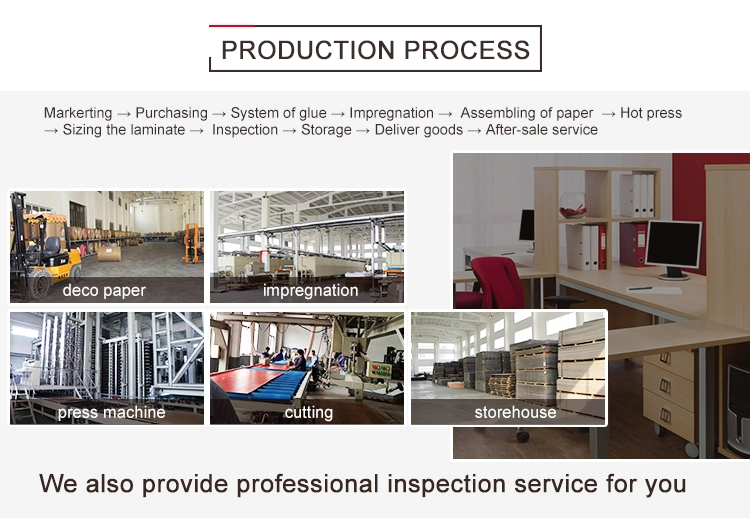 PRODUCTION PROCESS

Markerting → Purchasing → System of glue → Impregnation → Assembling of paper → Hot press → Sizing the laminate → Inspection → Storage → Deliver goods → After-sale service

deco paper

impregnation

press machine

cutting

storehouse

We also provide professional inspection service for you